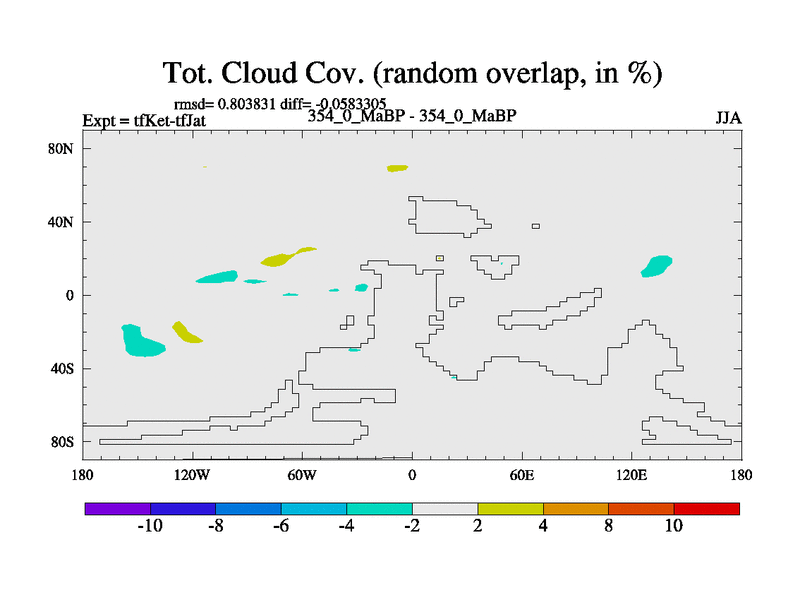 Tot. Cloud Cov. (random overlap, in %)

rmsd= 0.803831 diff= -0.0583305

Expt = tfKet-tfJat

354_0_MaBP - 354_0_MaBP

JJA

80N
40N
0
40S
80S

180
120W
60W
0
60E
120E
180

-10
-8
-6
-4
-2
2
4
8
10